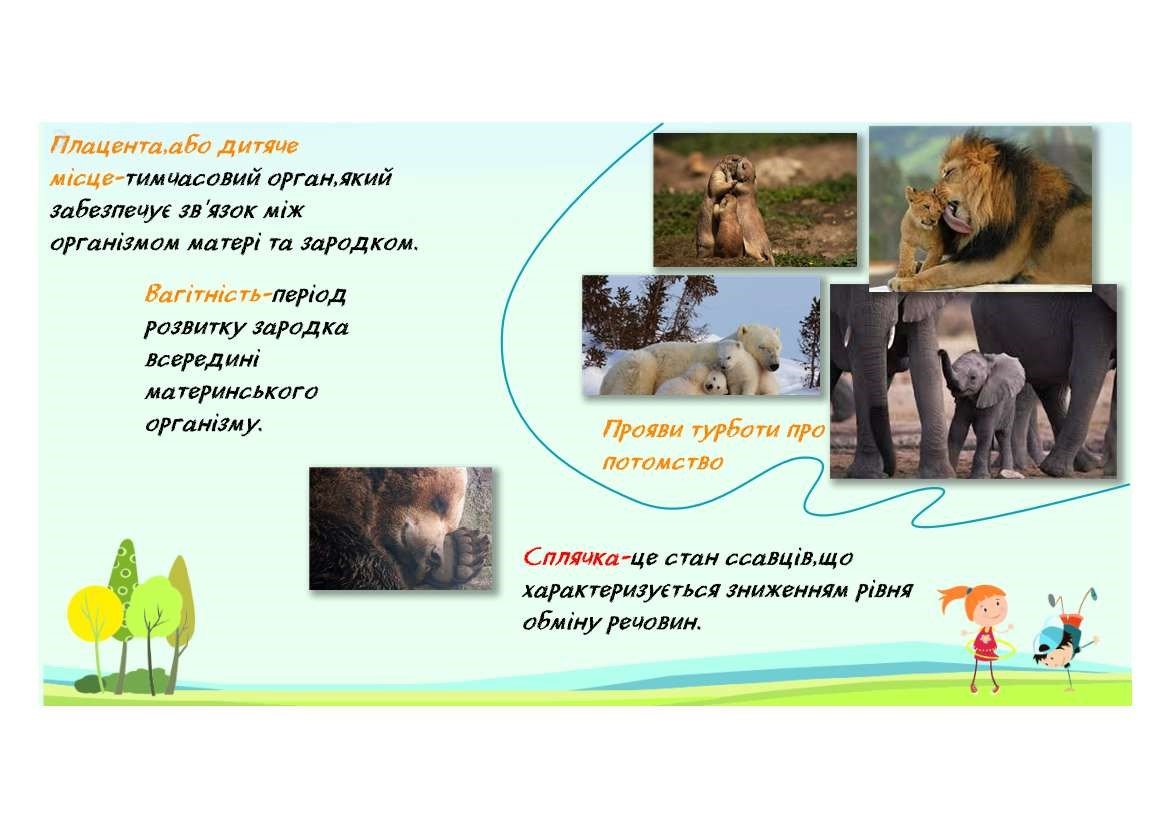 Плацента,або дитяче місце-тимчасовий орган,який забезпечує зв'язок між організмом матері та зародком.

Вагітність-період розвитку зародка всередині материнського організму.

Прояви турботи про потомство

Сплячка-це стан ссавців,що характеризується зниженням рівня обміну речовин.